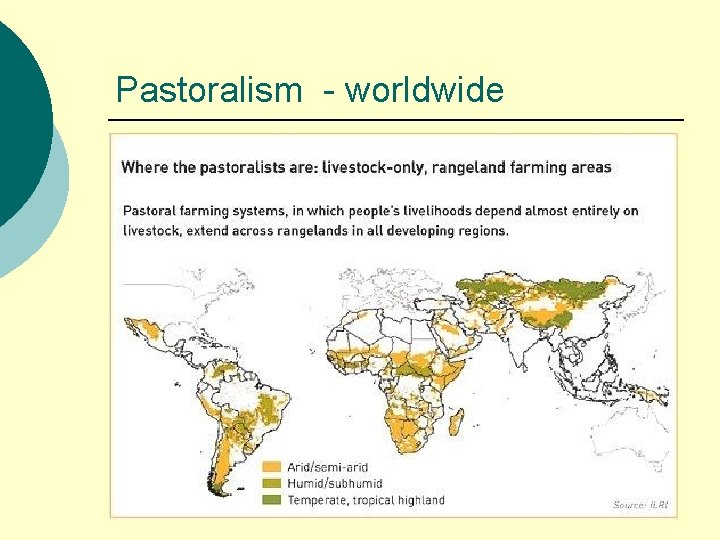 Pastoralism - worldwide

Where the pastoralists are: livestock-only, rangeland farming areas

Pastoral farming systems, in which people's livelihoods depend almost entirely on livestock, extend across rangelands in all developing regions.

Arid/semi-arid
Humid/subhumid
Temperate, tropical highland

Source: ILRI